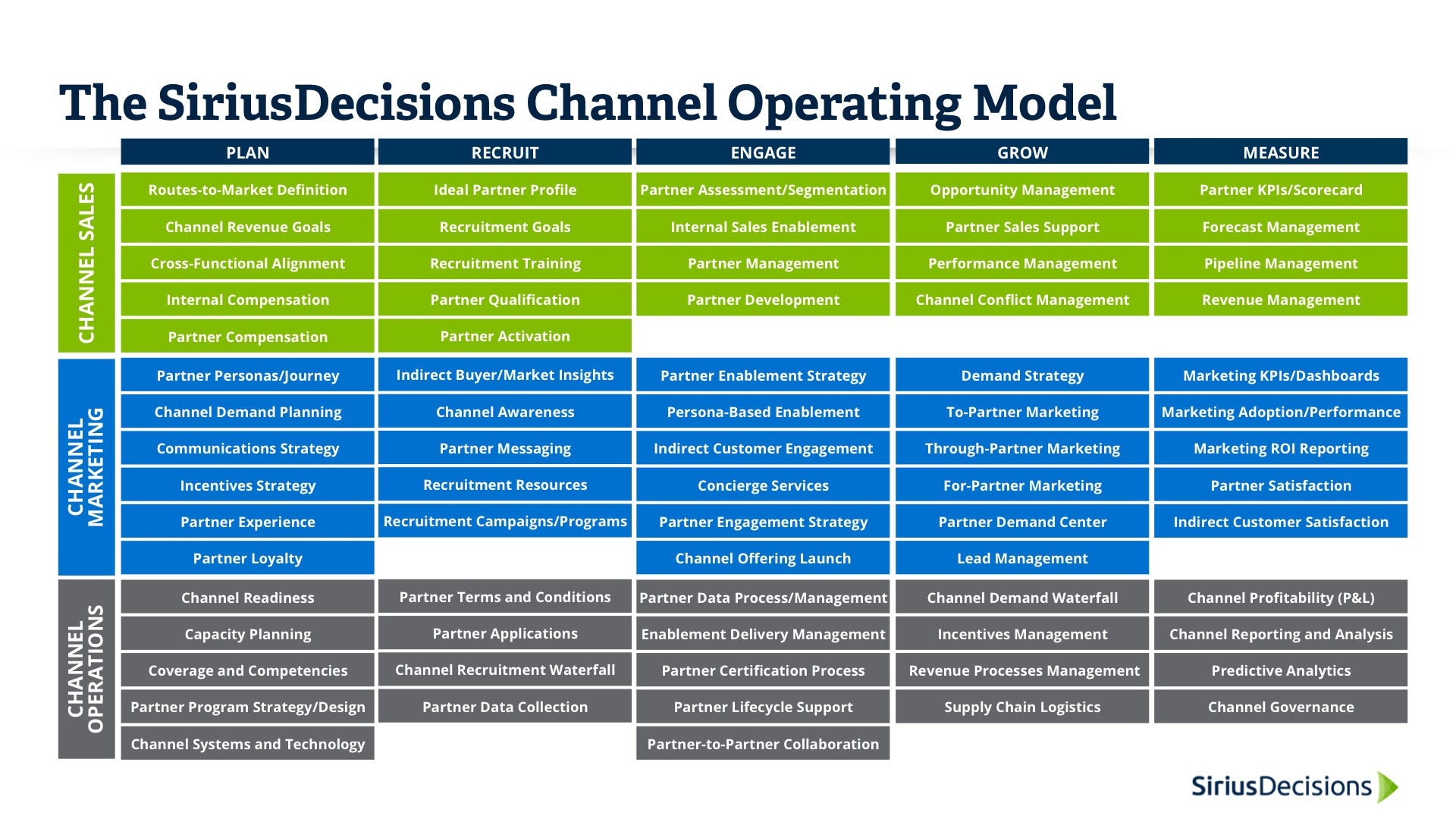 The SiriusDecisions Channel Operating Model

| | PLAN | RECRUIT | ENGAGE | GROW | MEASURE |
|---|---|---|---|---|---|
| CHANNEL SALES | Routes-to-Market Definition | Ideal Partner Profile | Partner Assessment/Segmentation | Opportunity Management | Partner KPIs/Scorecard |
| | Channel Revenue Goals | Recruitment Goals | Internal Sales Enablement | Partner Sales Support | Forecast Management |
| | Cross-Functional Alignment | Recruitment Training | Partner Management | Performance Management | Pipeline Management |
| | Internal Compensation | Partner Qualification | Partner Development | Channel Conflict Management | Revenue Management |
| | Partner Compensation | Partner Activation | | | |
| CHANNEL MARKETING | Partner Personas/Journey | Indirect Buyer/Market Insights | Partner Enablement Strategy | Demand Strategy | Marketing KPIs/Dashboards |
| | Channel Demand Planning | Channel Awareness | Persona-Based Enablement | To-Partner Marketing | Marketing Adoption/Performance |
| | Communications Strategy | Partner Messaging | Indirect Customer Engagement | Through-Partner Marketing | Marketing ROI Reporting |
| | Incentives Strategy | Recruitment Resources | Concierge Services | For-Partner Marketing | Partner Satisfaction |
| | Partner Experience | Recruitment Campaigns/Programs | Partner Engagement Strategy | Partner Demand Center | Indirect Customer Satisfaction |
| | Partner Loyalty | | Channel Offering Launch | Lead Management | |
| CHANNEL OPERATIONS | Channel Readiness | Partner Terms and Conditions | Partner Data Process/Management | Channel Demand Waterfall | Channel Profitability (P&L) |
| | Capacity Planning | Partner Applications | Enablement Delivery Management | Incentives Management | Channel Reporting and Analysis |
| | Coverage and Competencies | Channel Recruitment Waterfall | Partner Certification Process | Revenue Processes Management | Predictive Analytics |
| | Partner Program Strategy/Design | Partner Data Collection | Partner Lifecycle Support | Supply Chain Logistics | Channel Governance |
| | Channel Systems and Technology | | Partner-to-Partner Collaboration | | |

SiriusDecisions